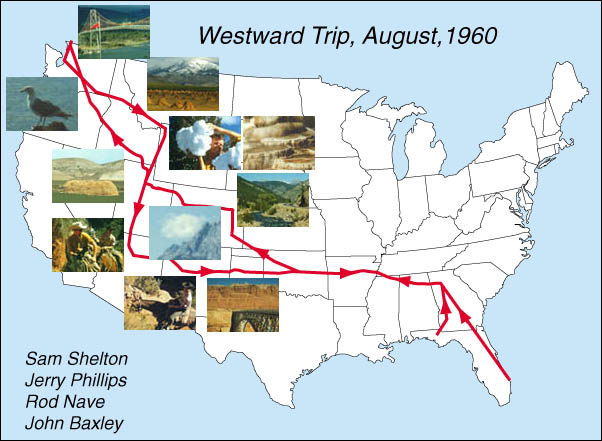 Westward Trip, August,1960

Sam Shelton
Jerry Phillips
Rod Nave
John Baxley